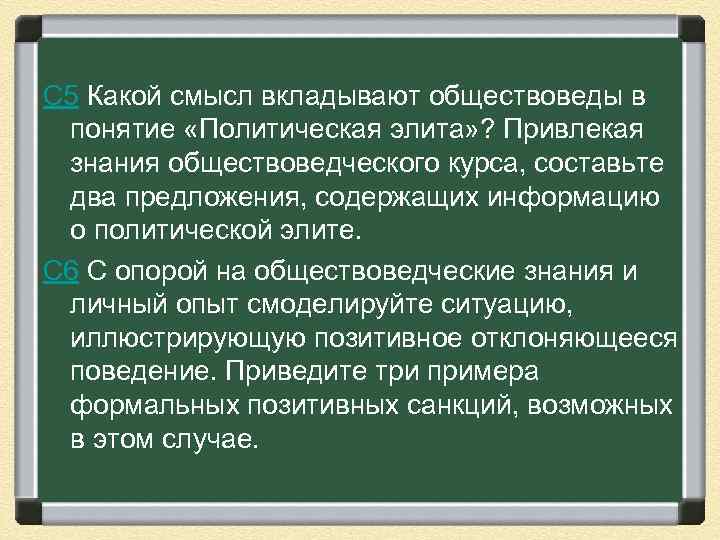 С5 Какой смысл вкладывают обществоведы в понятие «Политическая элита»? Привлекая знания обществоведческого курса, составьте два предложения, содержащих информацию о политической элите.

С6 С опорой на обществоведческие знания и личный опыт смоделируйте ситуацию, иллюстрирующую позитивное отклоняющееся поведение. Приведите три примера формальных позитивных санкций, возможных в этом случае.